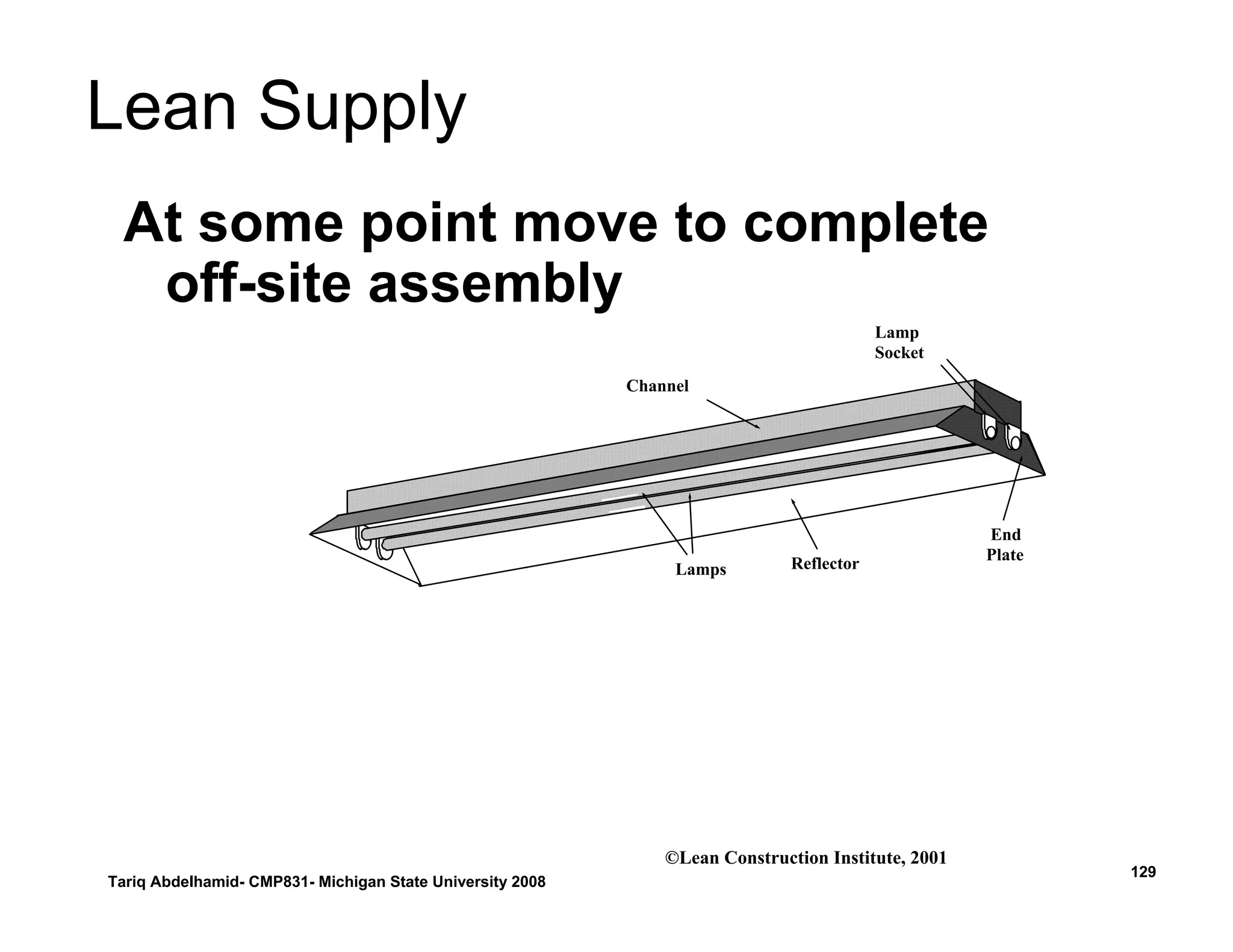 Lean Supply

At some point move to complete off-site assembly

Lamp Socket

Channel

End Plate

Lamps

Reflector

©Lean Construction Institute, 2001

Tariq Abdelhamid- CMP831- Michigan State University 2008

129